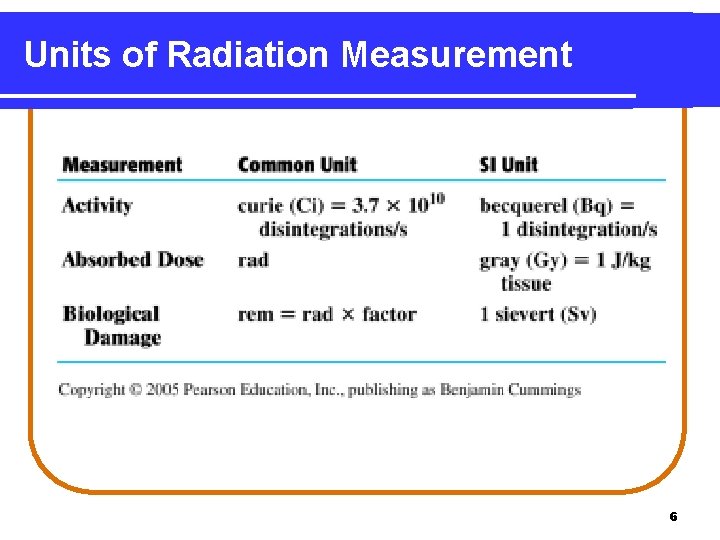 Units of Radiation Measurement

| Measurement | Common Unit | SI Unit |
|---|---|---|
| Activity | curie (Ci) = $3.7 \times 10^{10}$ disintegrations/s | becquerel (Bq) = 1 disintegration/s |
| Absorbed Dose | rad | gray (Gy) = 1 J/kg tissue |
| Biological Damage | rem = rad $\times$ factor | 1 sievert (Sv) |

Copyright © 2005 Pearson Education, Inc., publishing as Benjamin Cummings

6